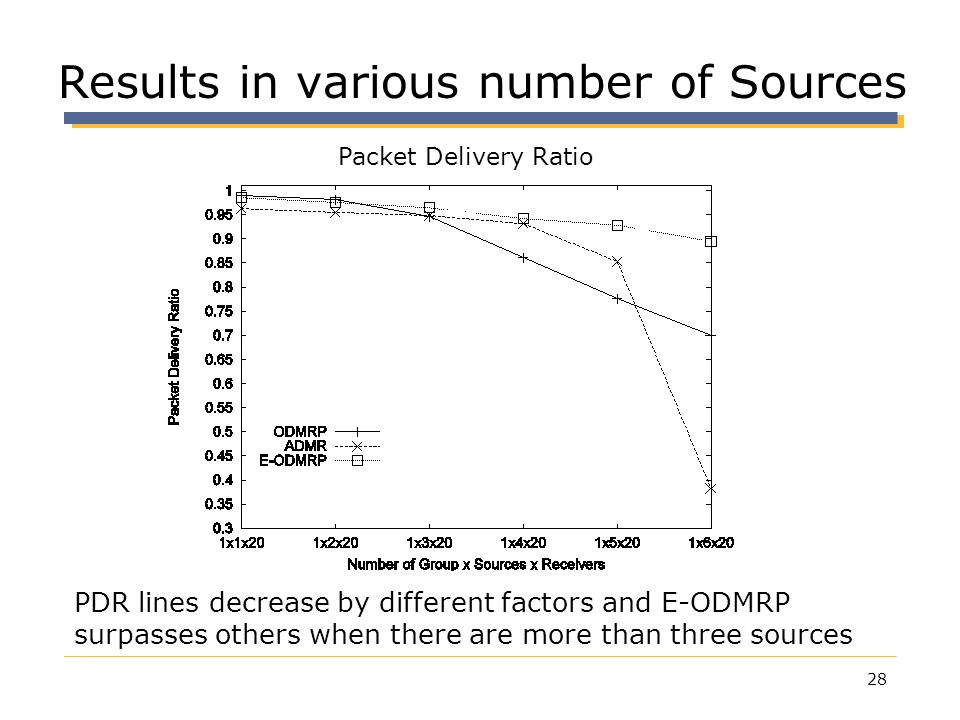 Results in various number of Sources

Packet Delivery Ratio

Packet Delivery Ratio

1
0.95
0.9
0.85
0.8
0.75
0.7
0.65
0.6
0.55
0.5
0.45
0.4
0.35
0.3

ODMRP
ADMR
E-ODMRP

1x1x20 1x2x20 1x3x20 1x4x20 1x5x20 1x6x20

Number of Group x Sources x Receivers

PDR lines decrease by different factors and E-ODMRP surpasses others when there are more than three sources

28